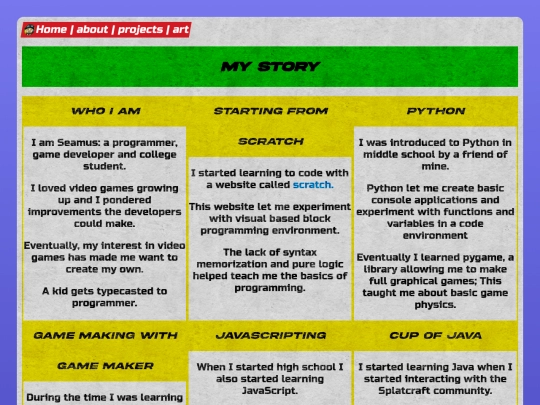 Home | about | projects | art

MY STORY

WHO I AM

I am Seamus: a programmer, game developer and college student.

I loved video games growing up and I pondered improvements the developers could make.

Eventually, my interest in video games has made me want to create my own.

A kid gets typecasted to programmer.

STARTING FROM SCRATCH

I started learning to code with a website called scratch.

This website let me experiment with visual based block programming environment.

The lack of syntax memorization and pure logic helped teach me the basics of programming.

PYTHON

I was introduced to Python in middle school by a friend of mine.

Python let me create basic console applications and experiment with functions and variables in a code environment

Eventually I learned pygame, a library allowing me to make full graphical games; This taught me about basic game physics.

GAME MAKING WITH GAME MAKER

During the time I was learning

JAVASCRIPTING

When I started high school I also started learning JavaScript.

CUP OF JAVA

I started learning Java when I started interacting with the Splatcraft community.